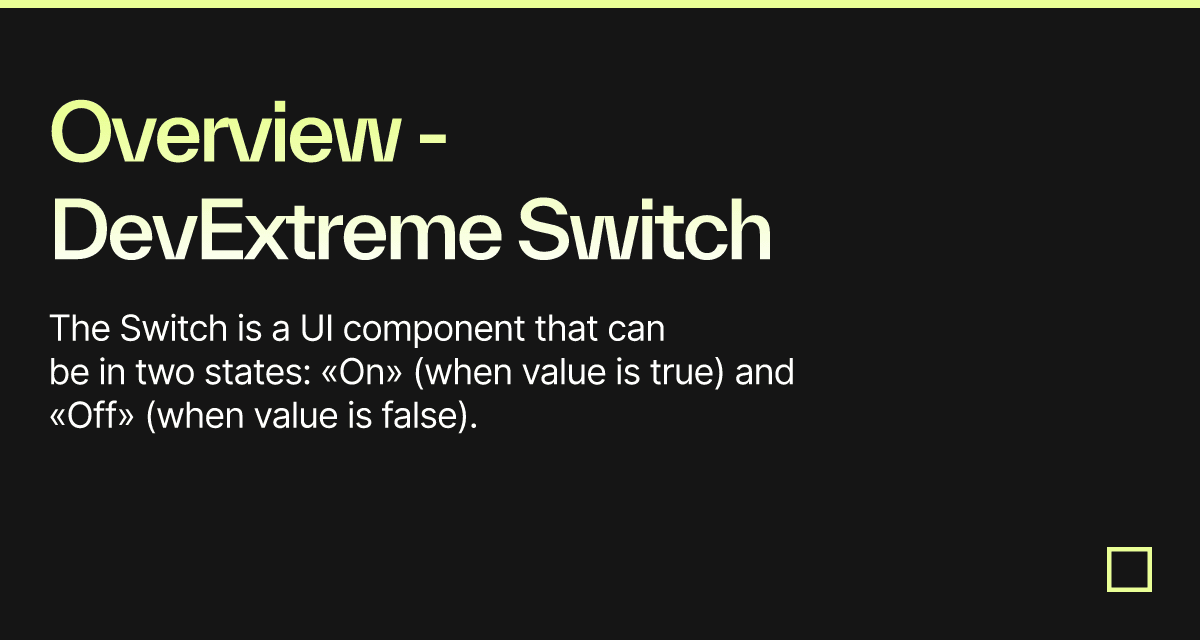 Overview - DevExtreme Switch

The Switch is a UI component that can be in two states: «On» (when value is true) and «Off» (when value is false).